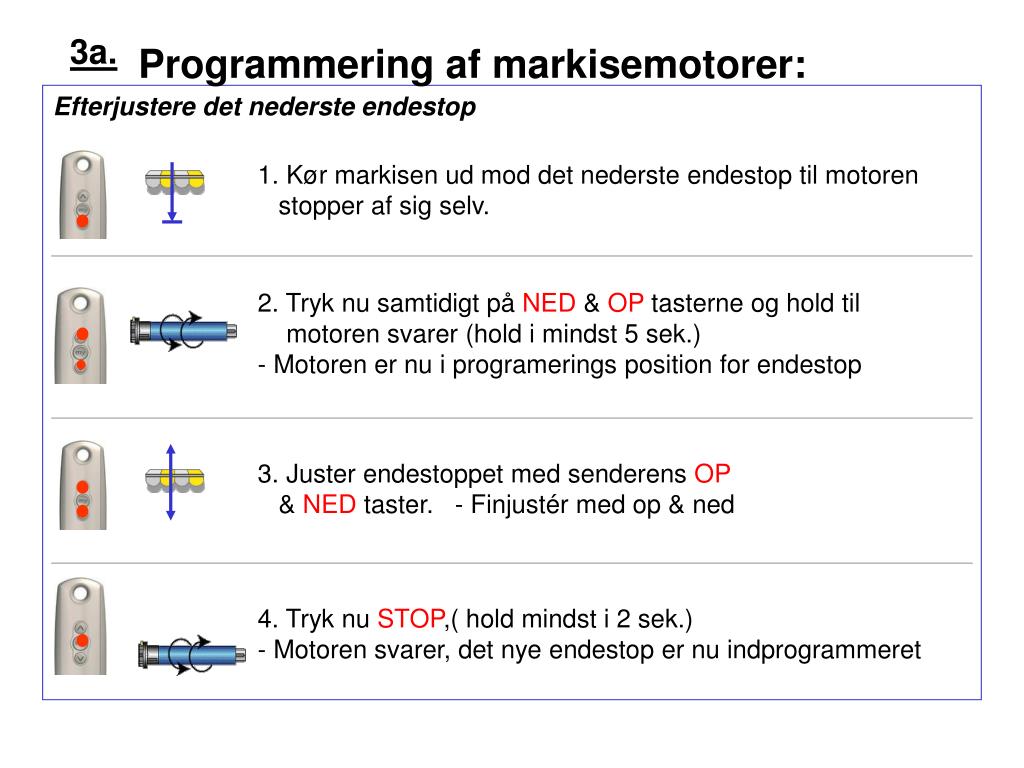 3a. Programmering af markisemotorer:

Efterjustere det nederste endestop

1. Kør markisen ud mod det nederste endestop til motoren stopper af sig selv.

2. Tryk nu samtidigt på NED & OP tasterne og hold til motoren svarer (hold i mindst 5 sek.)
- Motoren er nu i programerings position for endestop

3. Juster endestoppet med senderens OP & NED taster. - Finjustér med op & ned

4. Tryk nu STOP,( hold mindst i 2 sek.)
- Motoren svarer, det nye endestop er nu indprogrammeret